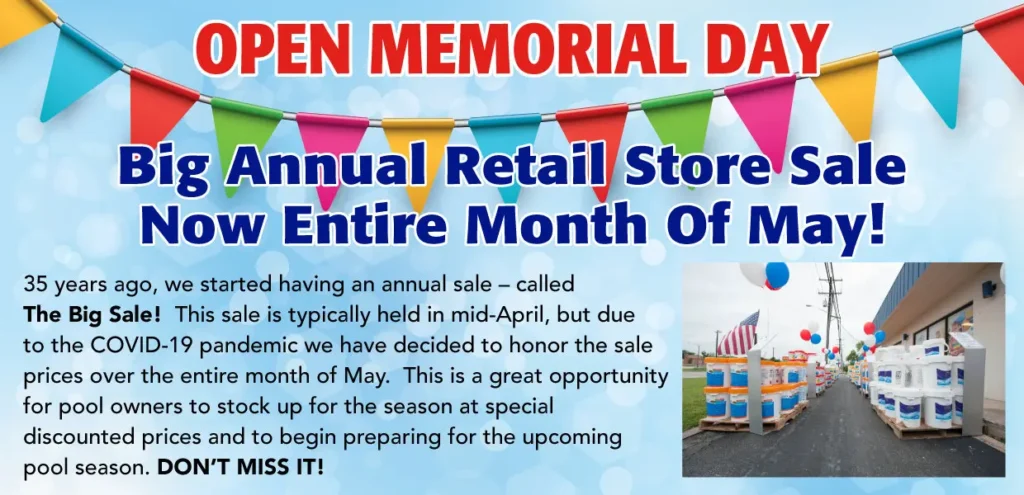 OPEN MEMORIAL DAY

Big Annual Retail Store Sale Now Entire Month Of May!

35 years ago, we started having an annual sale – called The Big Sale! This sale is typically held in mid-April, but due to the COVID-19 pandemic we have decided to honor the sale prices over the entire month of May. This is a great opportunity for pool owners to stock up for the season at special discounted prices and to begin preparing for the upcoming pool season. DON'T MISS IT!